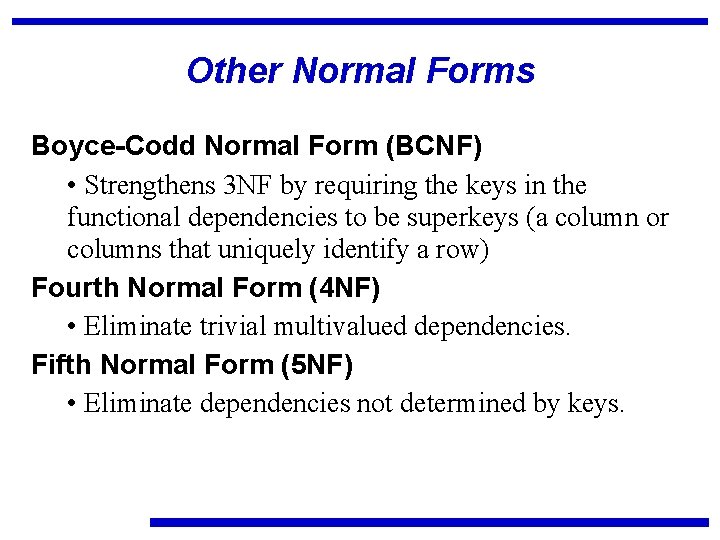 Other Normal Forms

Boyce-Codd Normal Form (BCNF)

• Strengthens 3NF by requiring the keys in the functional dependencies to be superkeys (a column or columns that uniquely identify a row)

Fourth Normal Form (4NF)

• Eliminate trivial multivalued dependencies.

Fifth Normal Form (5NF)

• Eliminate dependencies not determined by keys.